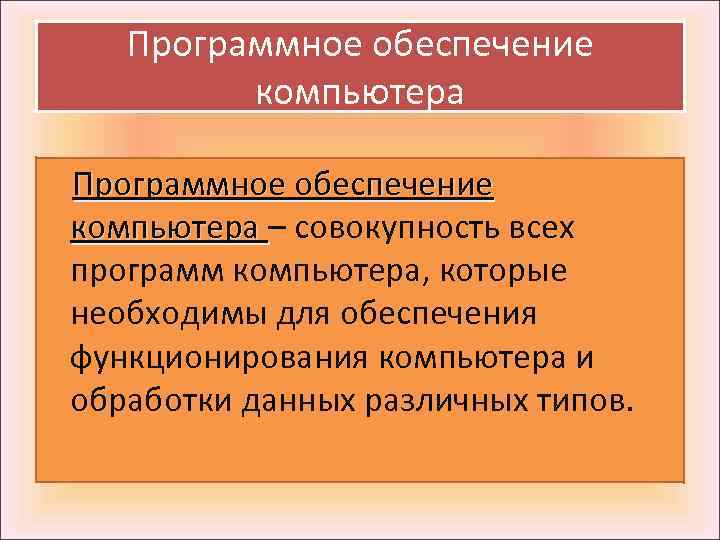 Программное обеспечение компьютера

Программное обеспечение компьютера – совокупность всех программ компьютера, которые необходимы для обеспечения функционирования компьютера и обработки данных различных типов.